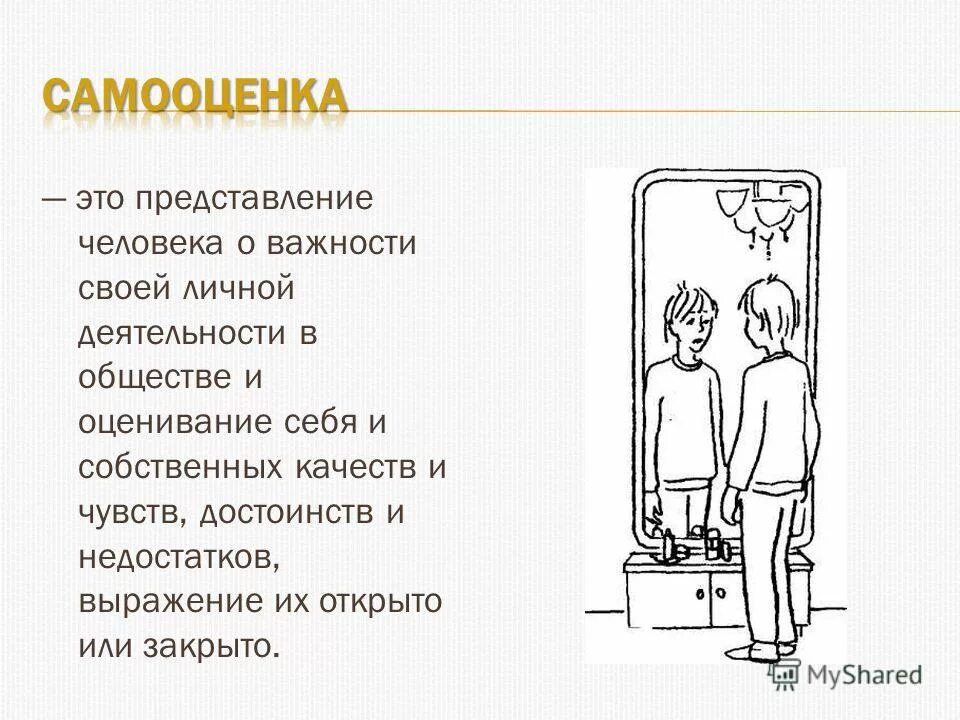 САМООЦЕНКА

— это представление человека о важности своей личной деятельности в обществе и оценивание себя и собственных качеств и чувств, достоинств и недостатков, выражение их открыто или закрыто.

MyShared